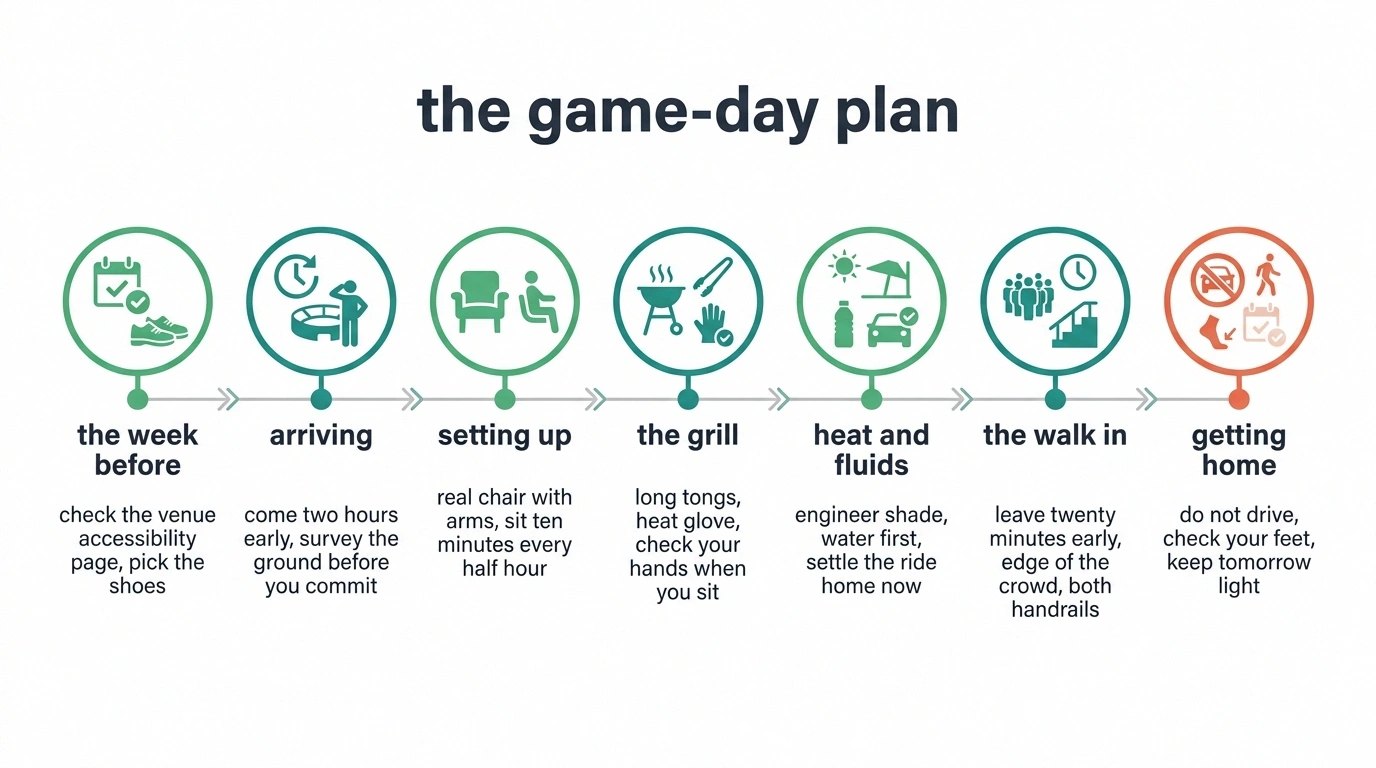 the game-day plan

the week before
check the venue accessibility page, pick the shoes

arriving
come two hours early, survey the ground before you commit

setting up
real chair with arms, sit ten minutes every half hour

the grill
long tongs, heat glove, check your hands when you sit

heat and fluids
engineer shade, water first, settle the ride home now

the walk in
leave twenty minutes early, edge of the crowd, both handrails

getting home
do not drive, check your feet, keep tomorrow light